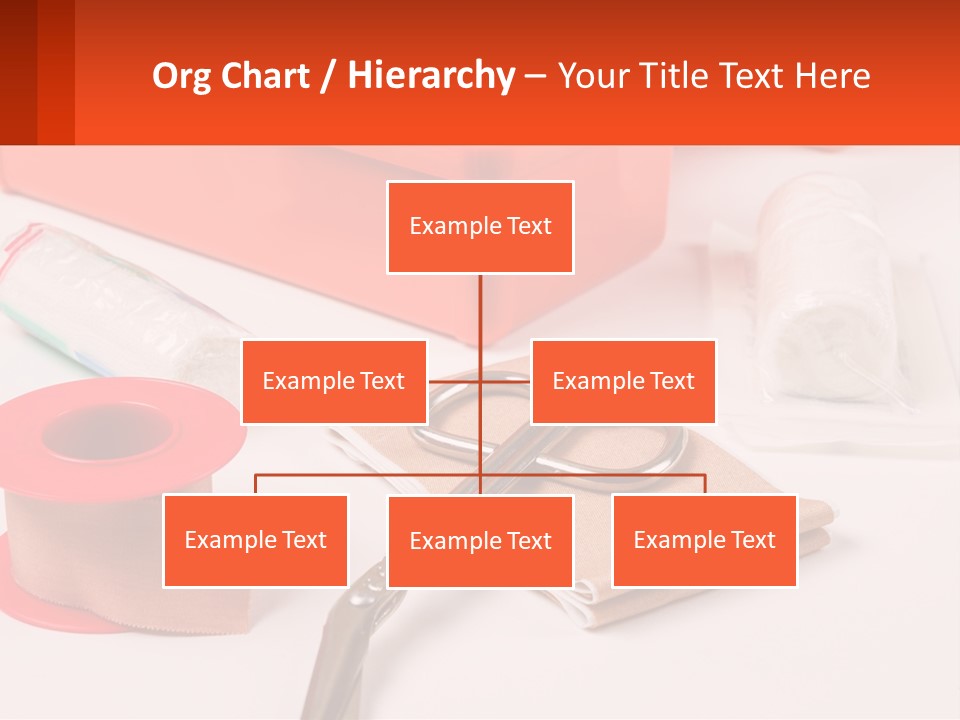 Org Chart / Hierarchy – Your Title Text Here

Example Text

Example Text

Example Text

Example Text

Example Text

Example Text